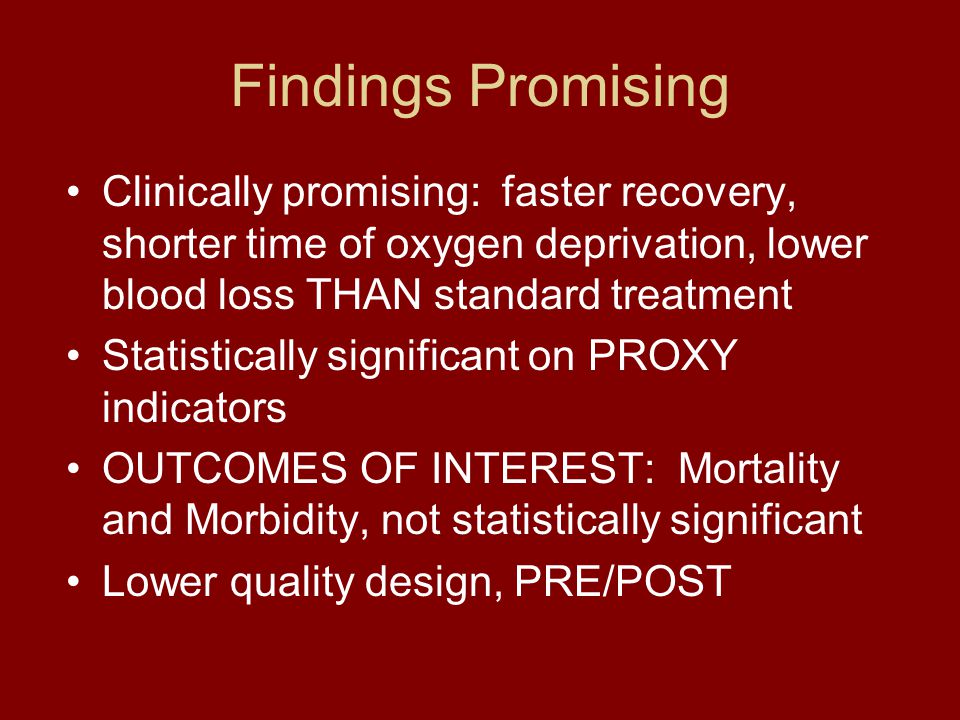 Findings Promising

• Clinically promising: faster recovery, shorter time of oxygen deprivation, lower blood loss THAN standard treatment
• Statistically significant on PROXY indicators
• OUTCOMES OF INTEREST: Mortality and Morbidity, not statistically significant
• Lower quality design, PRE/POST